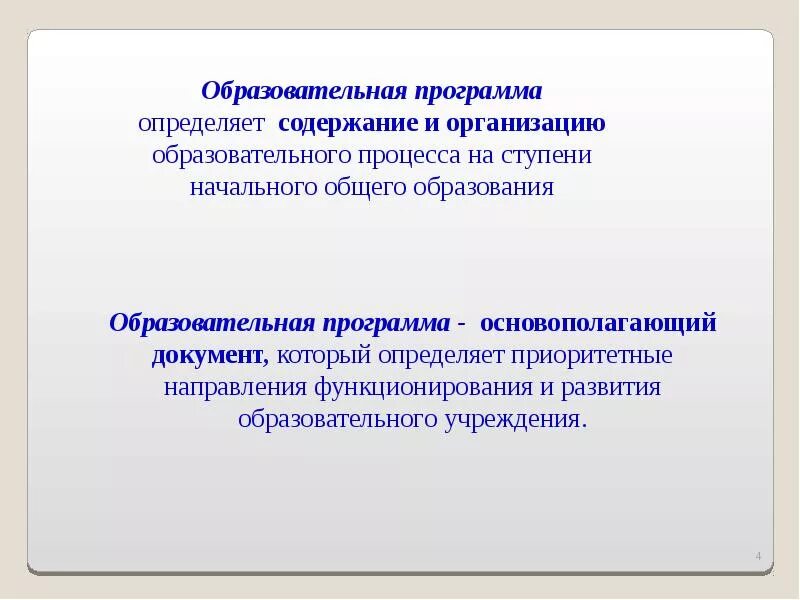 Образовательная программа определяет содержание и организацию образовательного процесса на ступени начального общего образования

Образовательная программа - основополагающий документ, который определяет приоритетные направления функционирования и развития образовательного учреждения.

4